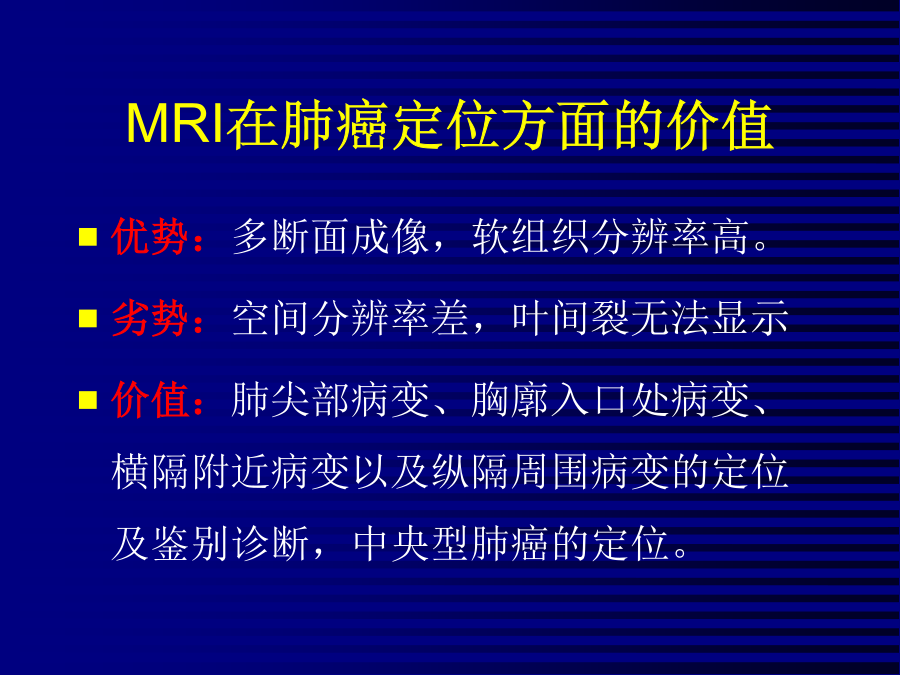 MRI在肺癌定位方面的价值

■ 优势：多断面成像，软组织分辨率高。

■ 劣势：空间分辨率差，叶间裂无法显示

■ 价值：肺尖部病变、胸廓入口处病变、横隔附近病变以及纵隔周围病变的定位及鉴别诊断，中央型肺癌的定位。